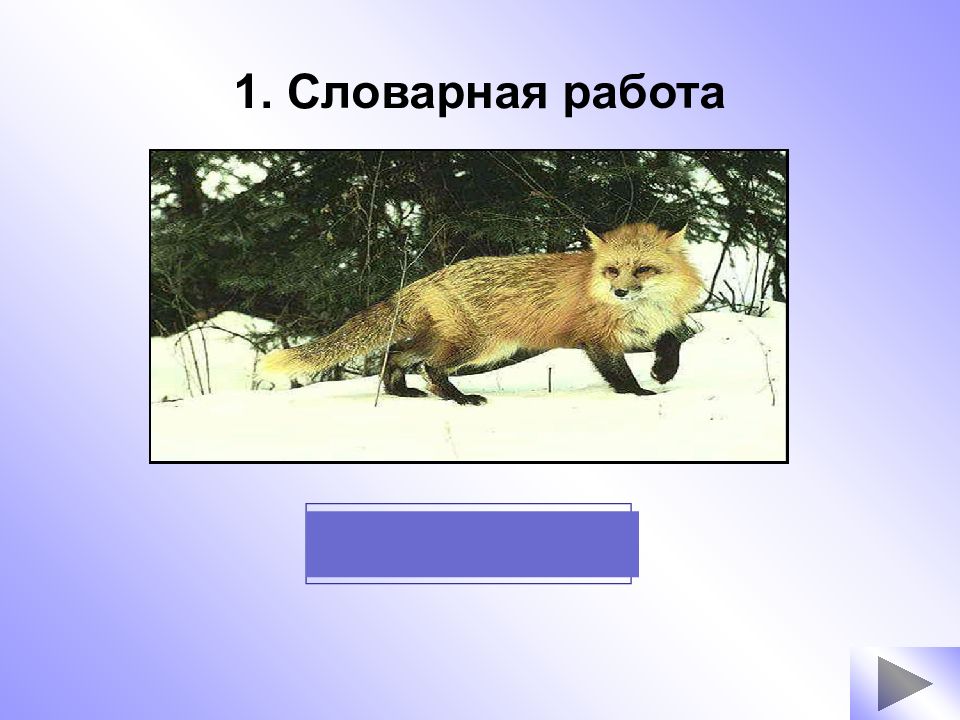 1. Словарная работа